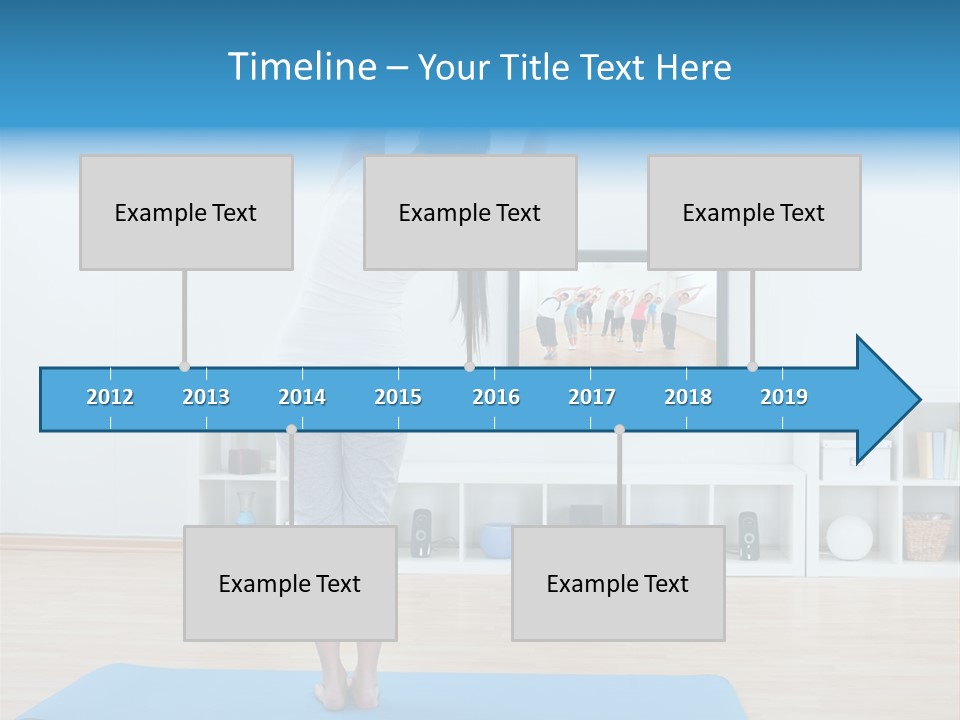 Timeline – Your Title Text Here

Example Text

Example Text

Example Text

2012 2013 2014 2015 2016 2017 2018 2019

Example Text

Example Text